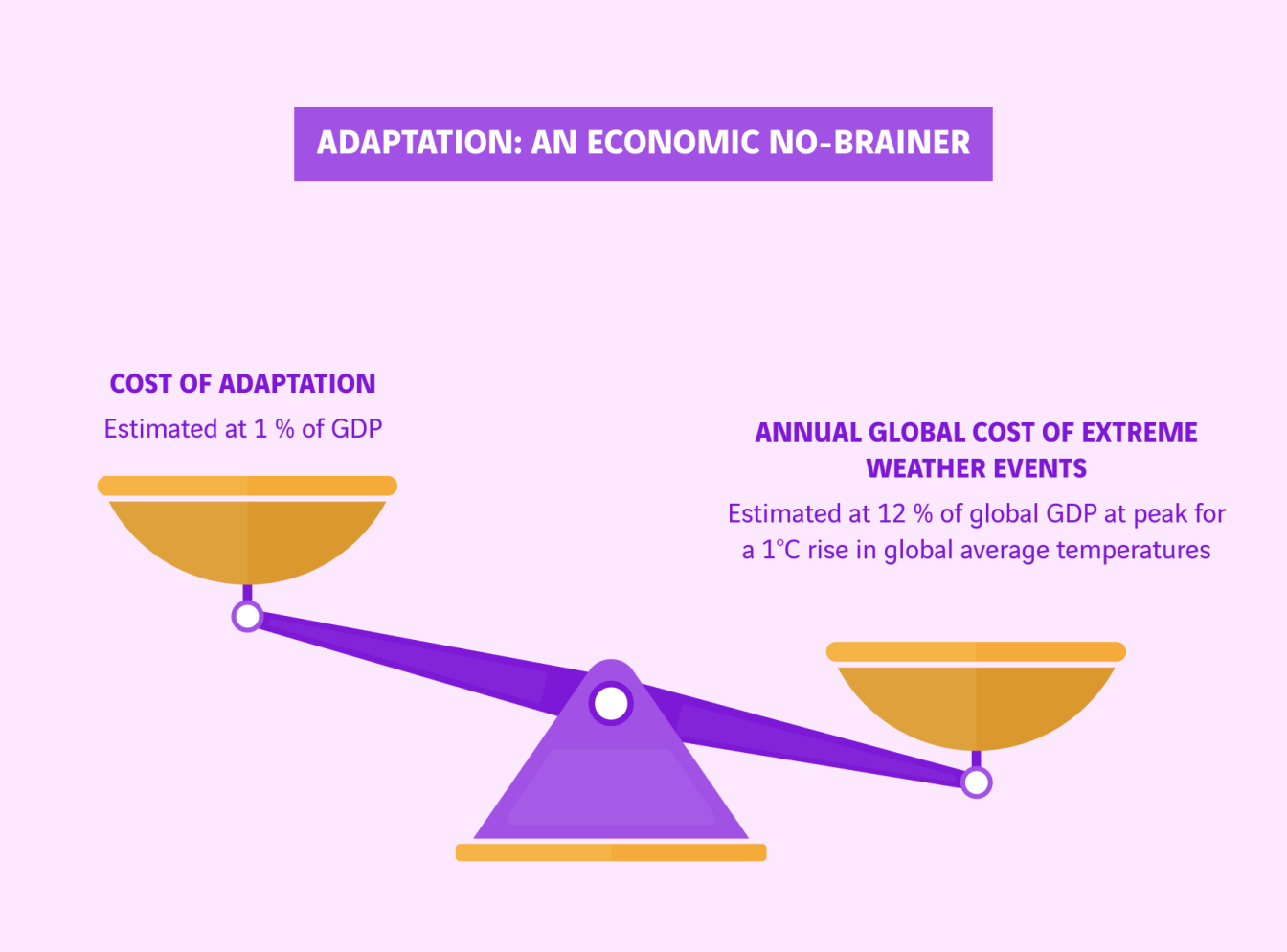 ADAPTATION: AN ECONOMIC NO-BRAINER

COST OF ADAPTATION

Estimated at 1 % of GDP

ANNUAL GLOBAL COST OF EXTREME WEATHER EVENTS

Estimated at 12 % of global GDP at peak for a 1°C rise in global average temperatures